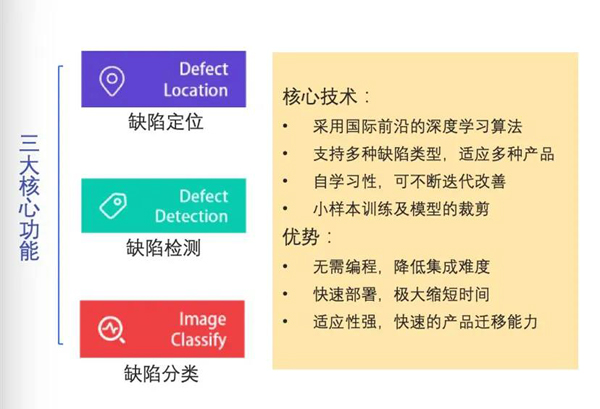 三大核心功能

Defect Location
缺陷定位

Defect Detection
缺陷检测

Image Classify
缺陷分类

核心技术：
• 采用国际前沿的深度学习算法
• 支持多种缺陷类型，适应多种产品
• 自学习性，可不断迭代改善
• 小样本训练及模型的裁剪
优势：
• 无需编程，降低集成难度
• 快速部署，极大缩短时间
• 适应性强，快速的产品迁移能力